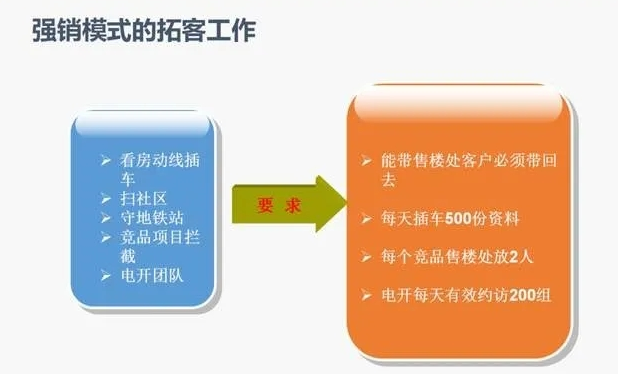 强销模式的拓客工作

➢ 看房动线插车
➢ 扫社区
➢ 守地铁站
➢ 竞品项目拦截
➢ 电开团队

要 求

➢ 能带售楼处客户必须带回去
➢ 每天插车500份资料
➢ 每个竞品售楼处放2人
➢ 电开每天有效约访200组